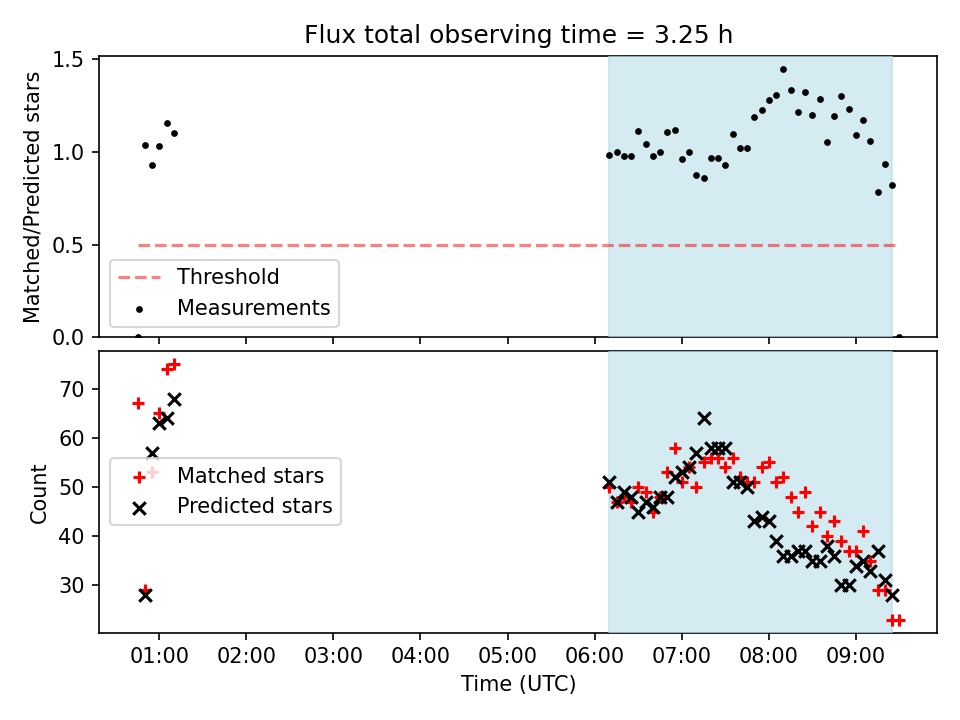 Flux total observing time = 3.25 h

Matched/Predicted stars

1.5
1.0
0.5
0.0

Threshold
Measurements

Count

70
60
50
40
30

Matched stars
Predicted stars

01:00 02:00 03:00 04:00 05:00 06:00 07:00 08:00 09:00

Time (UTC)